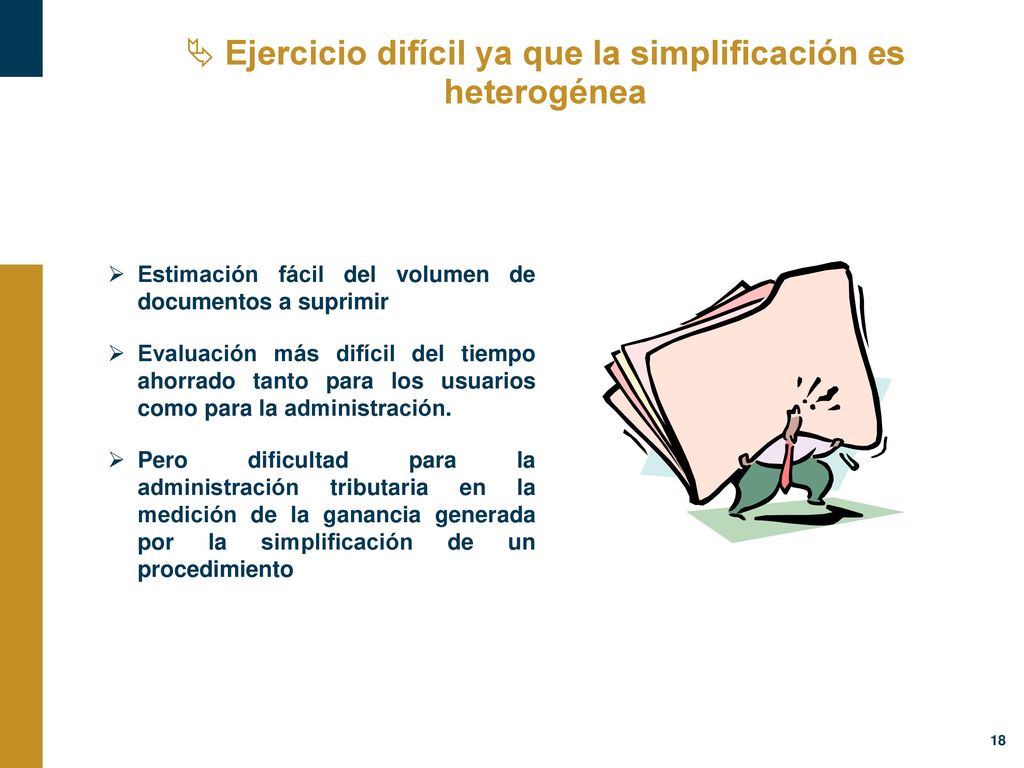 Ejercicio difícil ya que la simplificación es heterogénea

Estimación fácil del volumen de documentos a suprimir

Evaluación más difícil del tiempo ahorrado tanto para los usuarios como para la administración.

Pero dificultad para la administración tributaria en la medición de la ganancia generada por la simplificación de un procedimiento

18